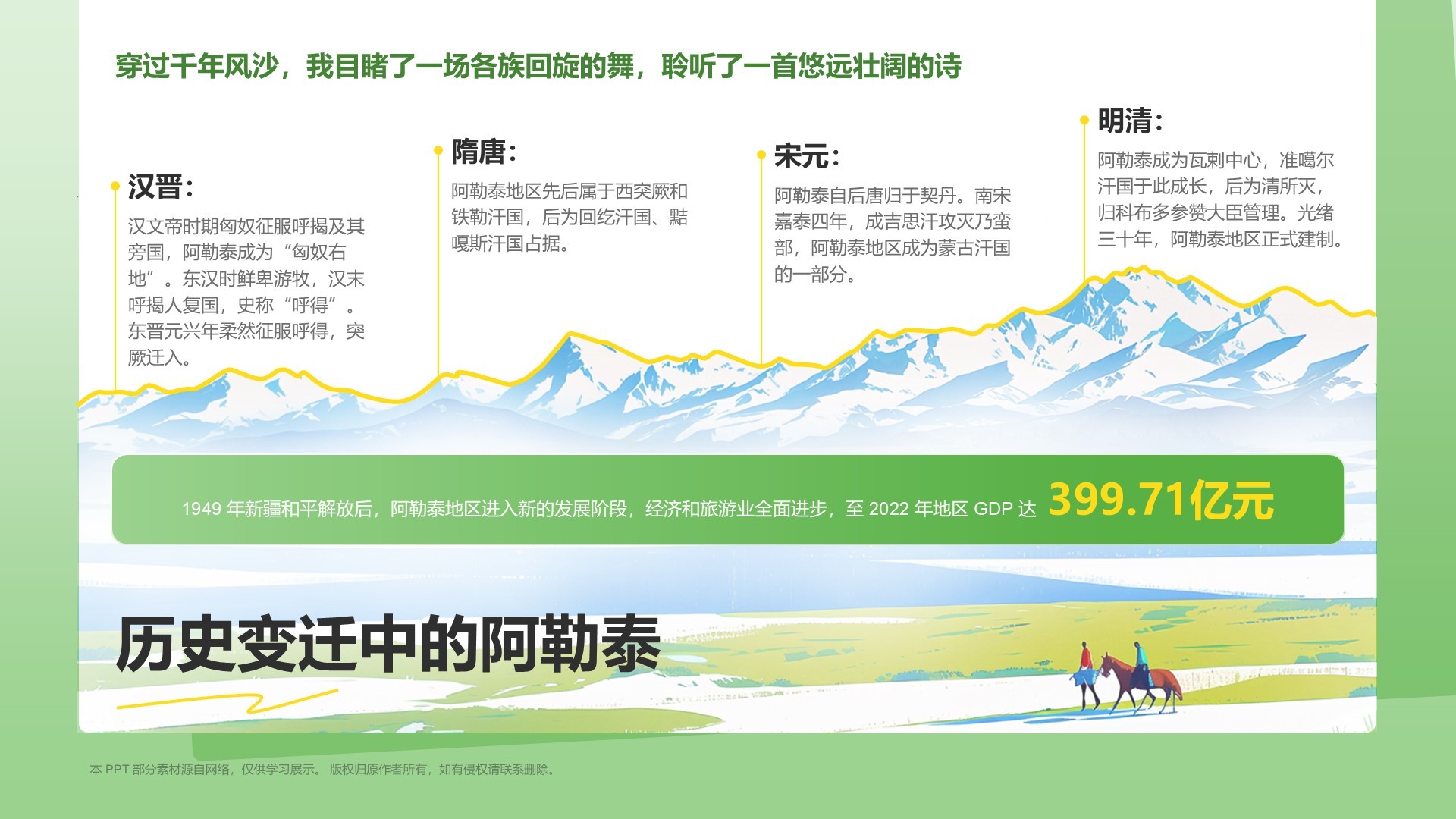 穿过千年风沙，我目睹了一场各族回旋的舞，聆听了一首悠远壮阔的诗

汉晋：

汉文帝时期匈奴征服呼揭及其旁国，阿勒泰成为“匈奴右地”。东汉时鲜卑游牧，汉末呼揭人复国，史称“呼得”。东晋元兴年柔然征服呼得，突厥迁入。

隋唐：

阿勒泰地区先后属于西突厥和铁勒汗国，后为回纥汗国、黠嘎斯汗国占据。

宋元：

阿勒泰自后唐归于契丹。南宋嘉泰四年，成吉思汗攻灭乃蛮部，阿勒泰地区成为蒙古汗国的一部分。

明清：

阿勒泰成为瓦剌中心，准噶尔汗国于此成长，后为清所灭，归科布多参赞大臣管理。光绪三十年，阿勒泰地区正式建制。

1949 年新疆和平解放后，阿勒泰地区进入新的发展阶段，经济和旅游业全面进步，至 2022 年地区 GDP 达 399.71亿元

历史变迁中的阿勒泰

本 PPT 部分素材源自网络，仅供学习展示。 版权归原作者所有，如有侵权请联系删除。